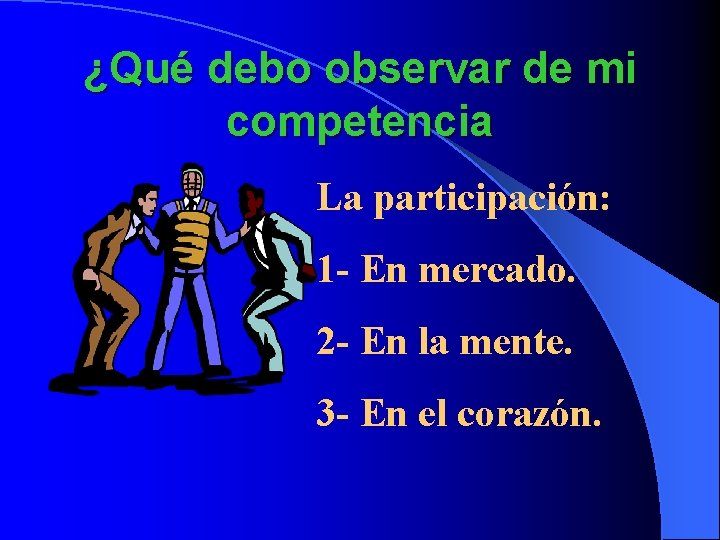 ¿Qué debo observar de mi competencia

La participación:

1- En mercado.

2- En la mente.

3- En el corazón.